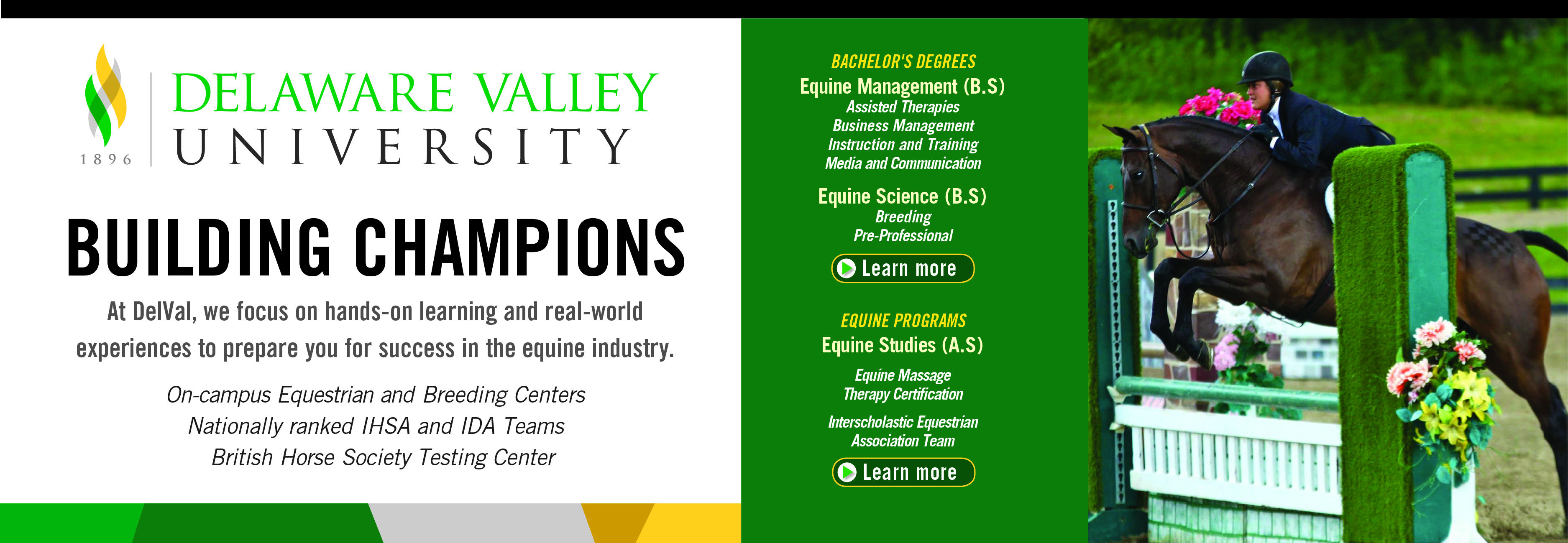 1896

DELAWARE VALLEY
UNIVERSITY

BUILDING CHAMPIONS

At DelVal, we focus on hands-on learning and real-world experiences to prepare you for success in the equine industry.

On-campus Equestrian and Breeding Centers
Nationally ranked IHSA and IDA Teams
British Horse Society Testing Center

BACHELOR'S DEGREES
Equine Management (B.S)
Assisted Therapies
Business Management
Instruction and Training
Media and Communication

Equine Science (B.S)
Breeding
Pre-Professional

Learn more

EQUINE PROGRAMS
Equine Studies (A.S)

Equine Massage Therapy Certification

Interscholastic Equestrian Association Team

Learn more